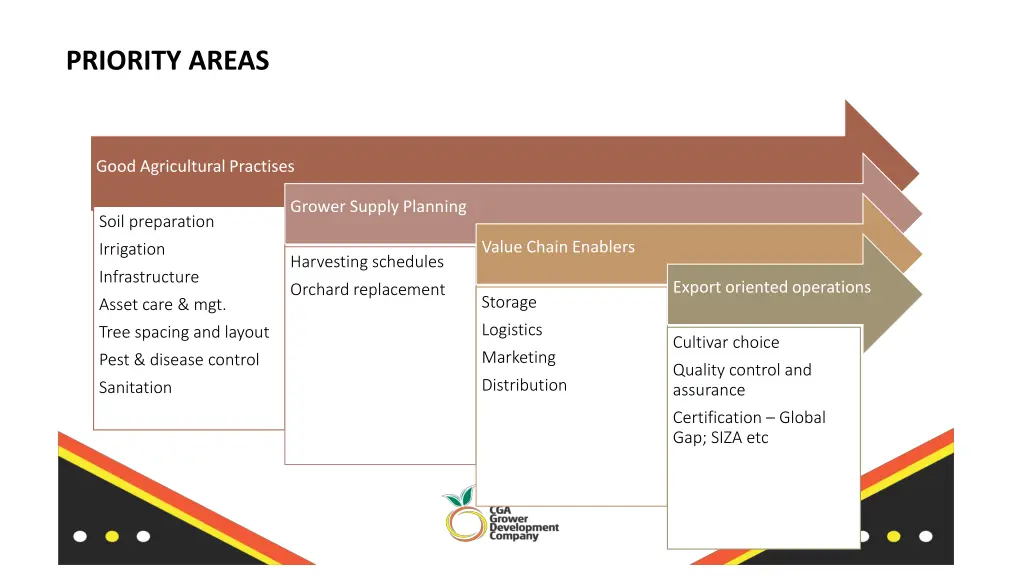 PRIORITY AREAS

Good Agricultural Practises

Soil preparation

Irrigation

Infrastructure

Asset care & mgt.

Tree spacing and layout

Pest & disease control

Sanitation

Grower Supply Planning

Harvesting schedules

Orchard replacement

Value Chain Enablers

Storage

Logistics

Marketing

Distribution

Export oriented operations

Cultivar choice

Quality control and assurance

Certification – Global Gap; SIZA etc

CGA Grower Development Company